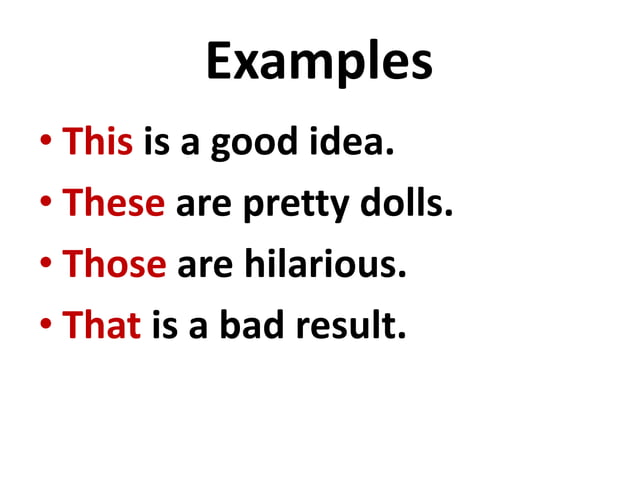 Examples

• This is a good idea.
• These are pretty dolls.
• Those are hilarious.
• That is a bad result.